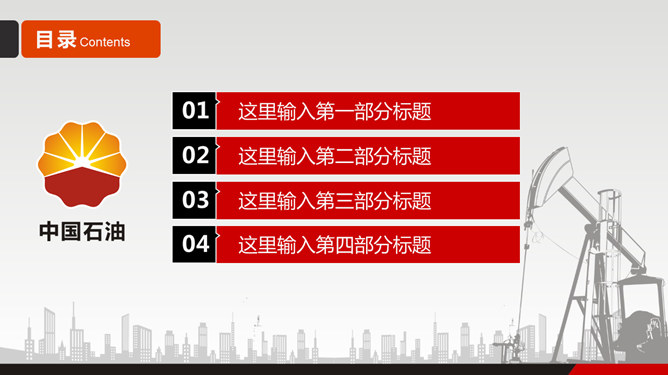 目录 Contents

中国石油

01 这里输入第一部分标题

02 这里输入第二部分标题

03 这里输入第三部分标题

04 这里输入第四部分标题